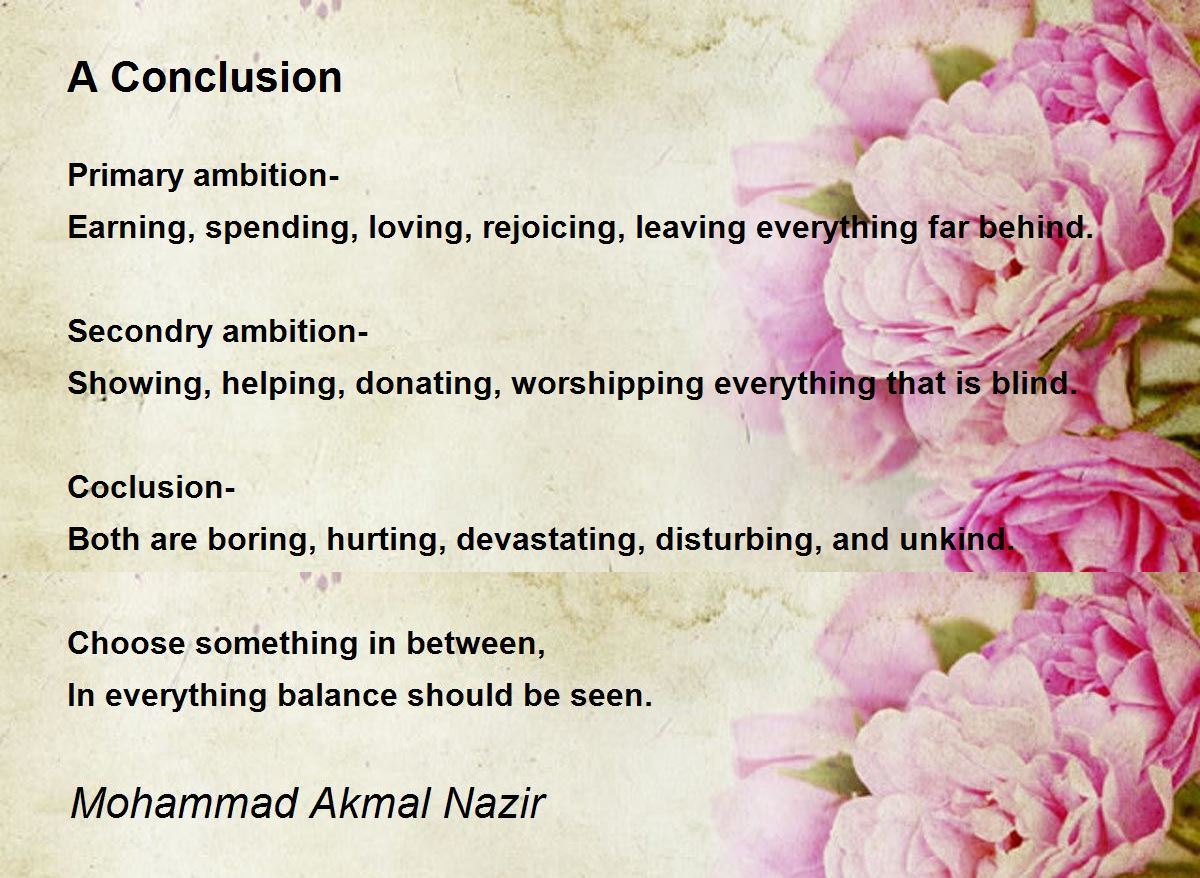 A Conclusion

Primary ambition-
Earning, spending, loving, rejoicing, leaving everything far behind.

Secondry ambition-
Showing, helping, donating, worshipping everything that is blind.

Coclusion-
Both are boring, hurting, devastating, disturbing, and unkind.

Choose something in between,
In everything balance should be seen.

Mohammad Akmal Nazir